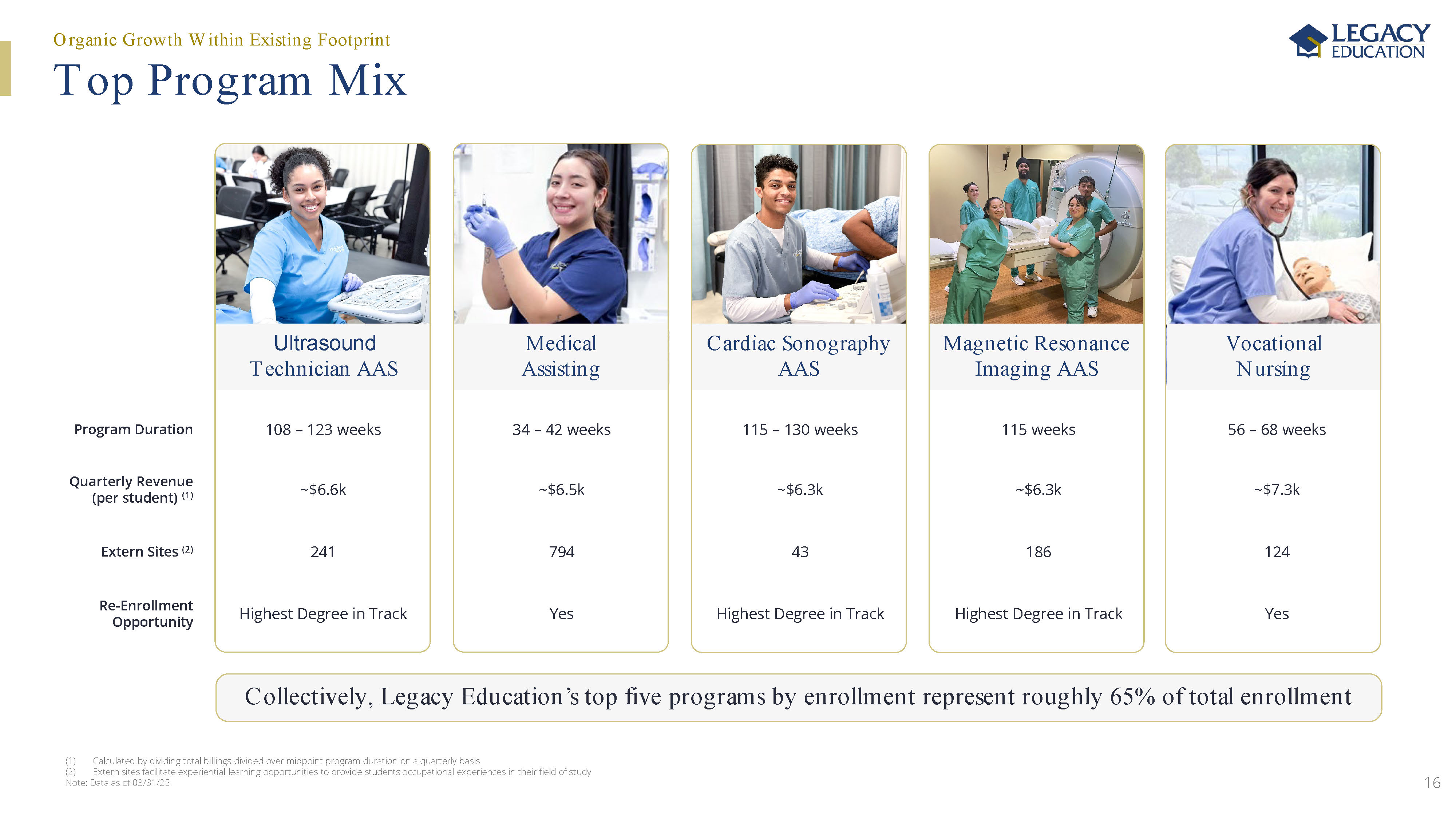 Organic Growth Within Existing Footprint

Top Program Mix

LEGACY EDUCATION

| | Ultrasound Technician AAS | Medical Assisting | Cardiac Sonography AAS | Magnetic Resonance Imaging AAS | Vocational Nursing |
|---|---|---|---|---|---|
| Program Duration | 108 – 123 weeks | 34 – 42 weeks | 115 – 130 weeks | 115 weeks | 56 – 68 weeks |
| Quarterly Revenue (per student) $^{(1)}$ | ~\$6.6k | ~\$6.5k | ~\$6.3k | ~\$6.3k | ~\$7.3k |
| Extern Sites $^{(2)}$ | 241 | 794 | 43 | 186 | 124 |
| Re-Enrollment Opportunity | Highest Degree in Track | Yes | Highest Degree in Track | Highest Degree in Track | Yes |

Collectively, Legacy Education's top five programs by enrollment represent roughly 65% of total enrollment

(1) Calculated by dividing total billings divided over midpoint program duration on a quarterly basis
(2) Extern sites facilitate experiential learning opportunities to provide students occupational experiences in their field of study
Note: Data as of 03/31/25

16